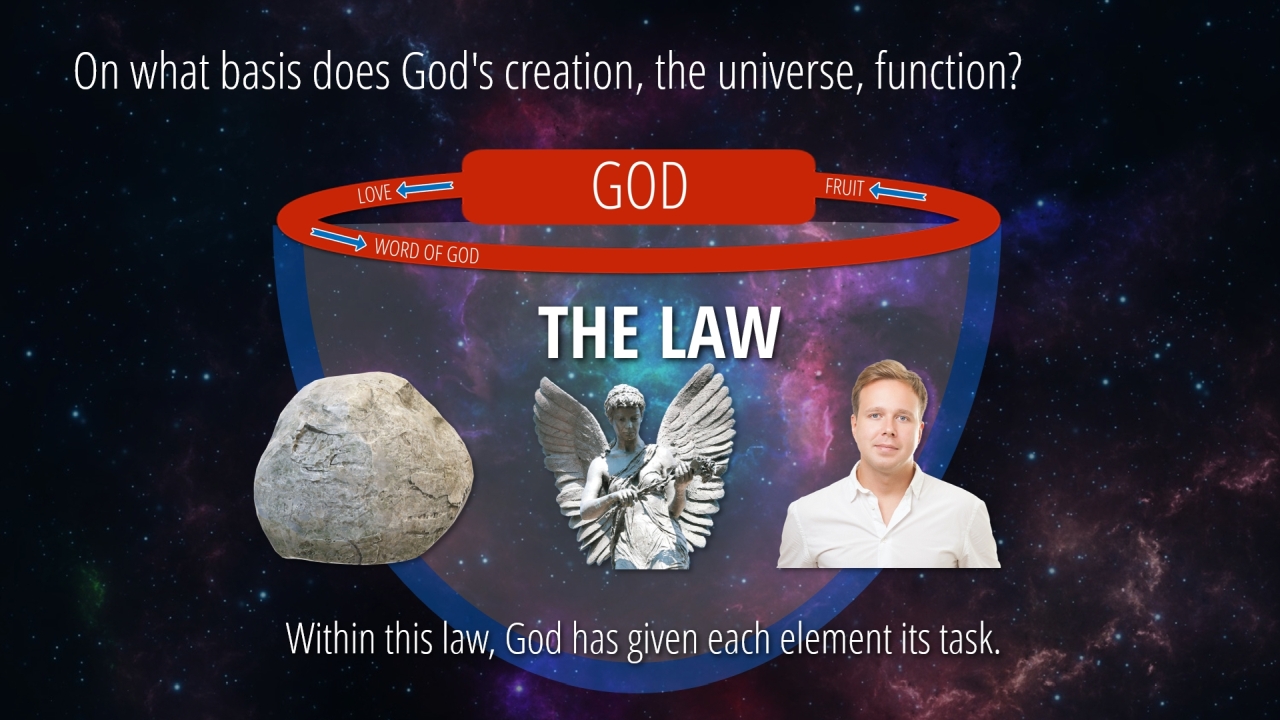 On what basis does God's creation, the universe, function?

LOVE

GOD

FRUIT

WORD OF GOD

THE LAW

Within this law, God has given each element its task.